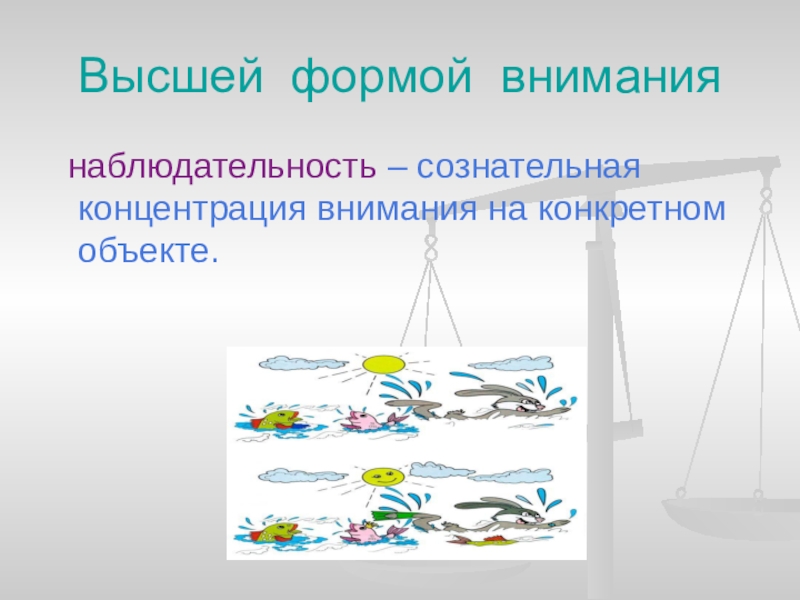 Высшей формой внимания

наблюдательность – сознательная концентрация внимания на конкретном объекте.